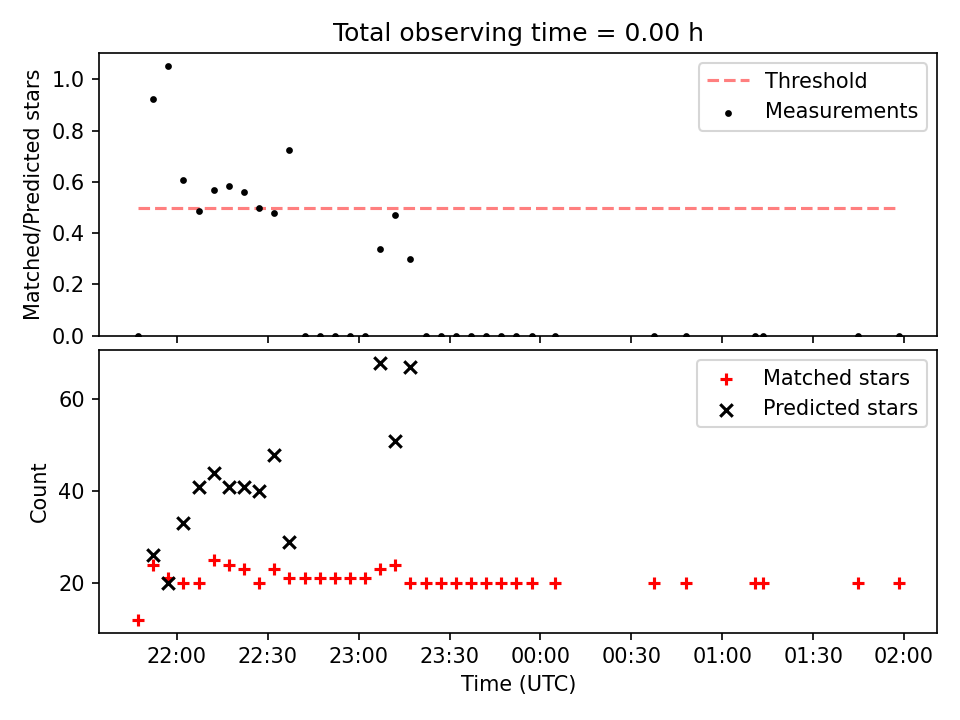 Total observing time = 0.00 h

Matched/Predicted stars
1.0
0.8
0.6
0.4
0.2
0.0

Threshold
Measurements

Count
60
40
20

Matched stars
Predicted stars

22:00
22:30
23:00
23:30
00:00
00:30
01:00
01:30
02:00
Time (UTC)